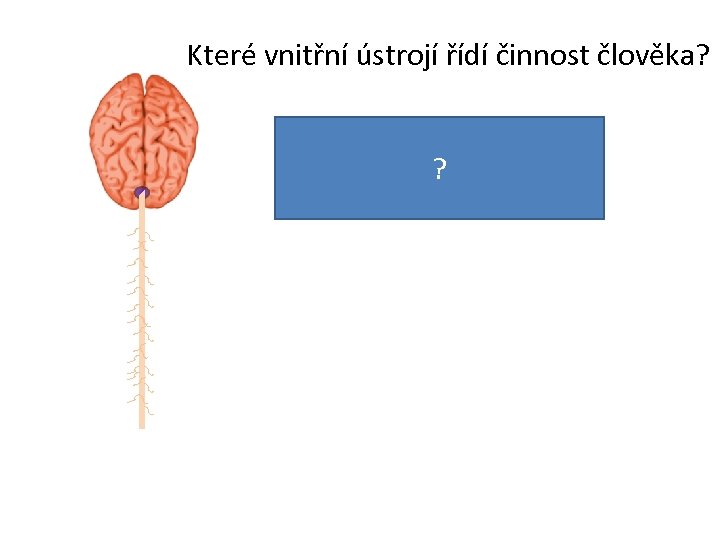 Které vnitřní ústrojí řídí činnost člověka?

?